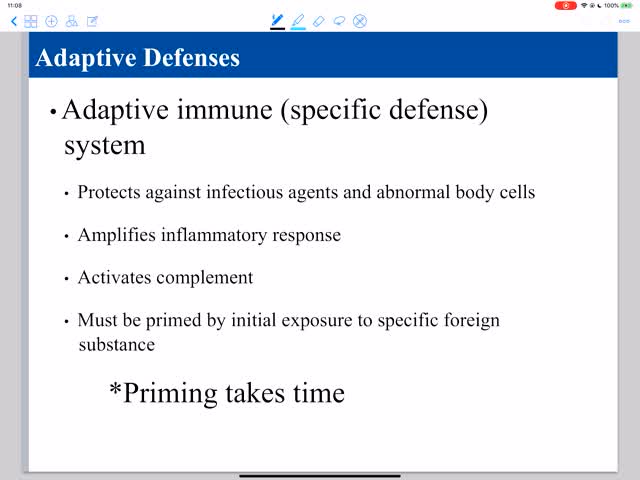 11:08

100%

Adaptive Defenses

• Adaptive immune (specific defense) system

• Protects against infectious agents and abnormal body cells

• Amplifies inflammatory response

• Activates complement

• Must be primed by initial exposure to specific foreign substance

*Priming takes time